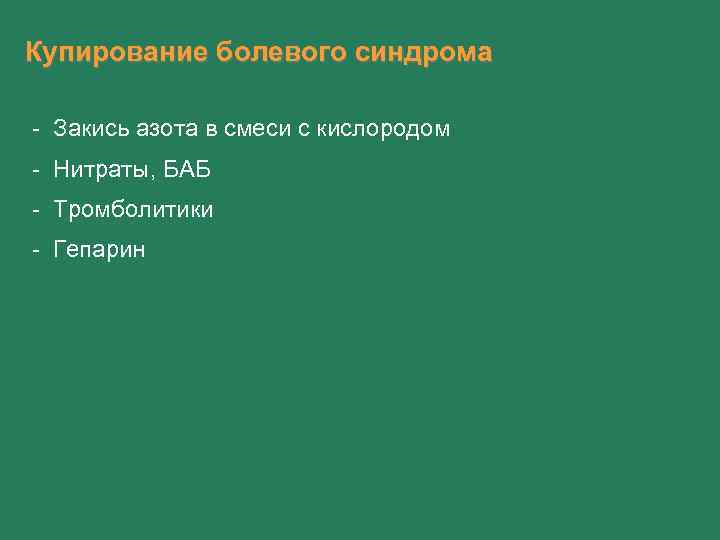 Купирование болевого синдрома

- Закись азота в смеси с кислородом
- Нитраты, БАБ
- Тромболитики
- Гепарин